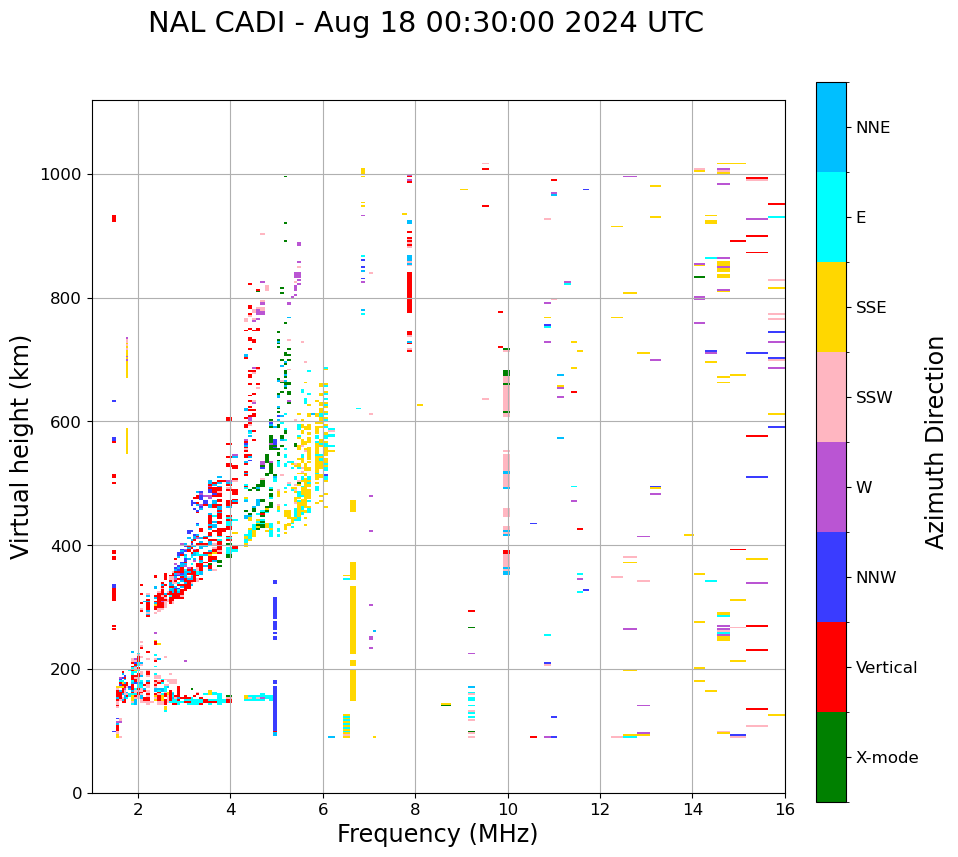 NAL CADI - Aug 18 00:30:00 2024 UTC

Virtual height (km)

1000
800
600
400
200
0

2
4
6
8
10
12
14
16

Frequency (MHz)

NNE
E
SSE
SSW
W
NNW
Vertical
X-mode

Azimuth Direction